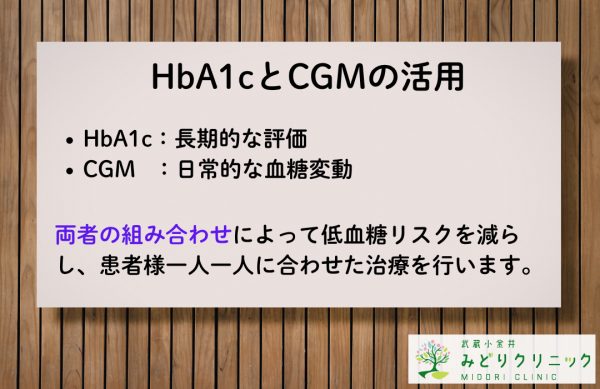 HbA1cとCGMの活用

• HbA1c：長期的な評価
• CGM　：日常的な血糖変動

両者の組み合わせによって低血糖リスクを減らし、患者様一人一人に合わせた治療を行います。

武蔵小金井
みどりクリニック
MIDORI CLINIC